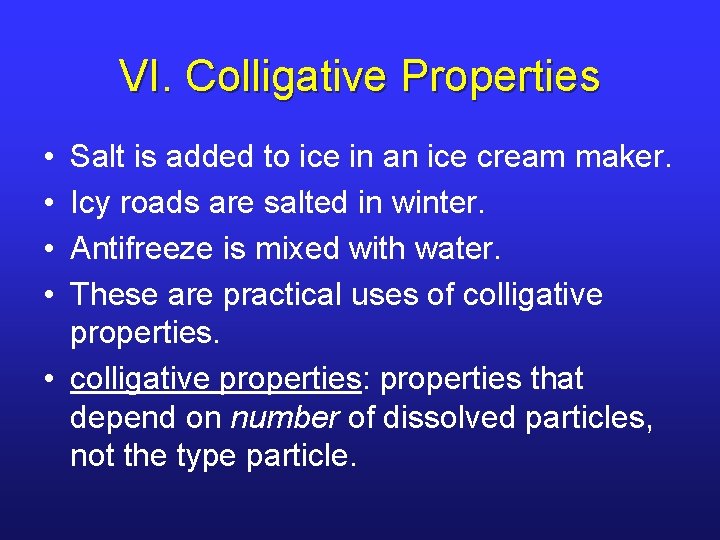 VI. Colligative Properties

• Salt is added to ice in an ice cream maker.
• Icy roads are salted in winter.
• Antifreeze is mixed with water.
• These are practical uses of colligative properties.
• colligative properties: properties that depend on number of dissolved particles, not the type particle.